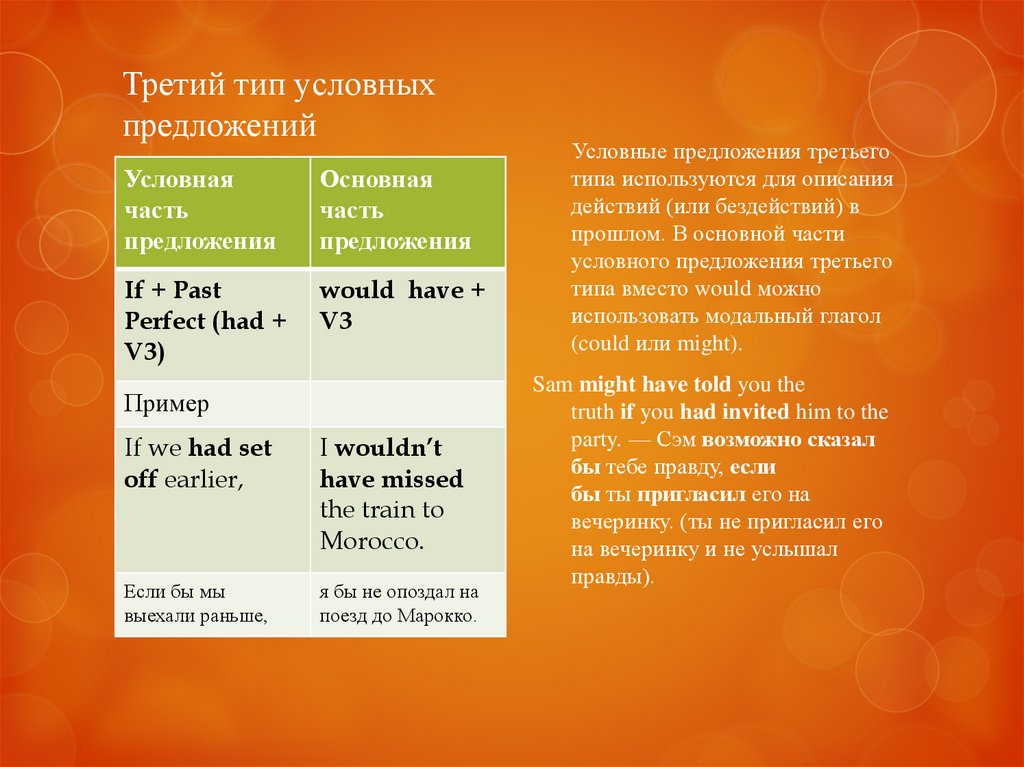 Третий тип условных предложений

| Условная часть предложения | Основная часть предложения |
|---|---|
| If + Past Perfect (had + V3) | would have + V3 |
| Пример | |
| If we had set off earlier, | I wouldn't have missed the train to Morocco. |
| Если бы мы выехали раньше, | я бы не опоздал на поезд до Марокко. |

Условные предложения третьего типа используются для описания действий (или бездействий) в прошлом. В основной части условного предложения третьего типа вместо would можно использовать модальный глагол (could или might).

Sam might have told you the truth if you had invited him to the party. — Сэм возможно сказал бы тебе правду, если бы ты пригласил его на вечеринку. (ты не пригласил его на вечеринку и не услышал правды).